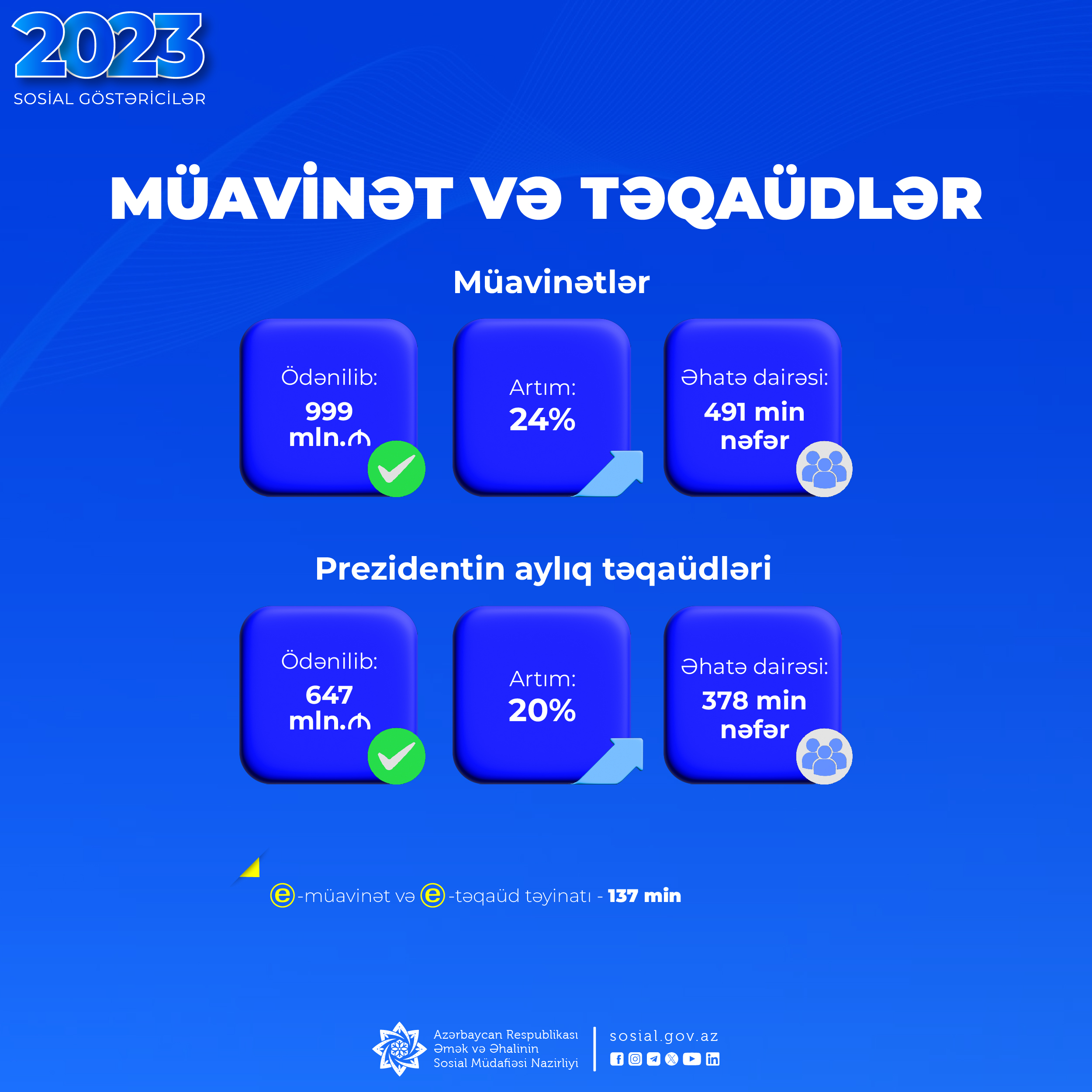 2023
SOSİAL GÖSTƏRİCİLƏR

MÜAVİNƏT VƏ TƏQAÜDLƏR

Müavinətlər

Ödənilib:
999 mln.₼

Artım:
24%

Əhatə dairəsi:
491 min nəfər

Prezidentin aylıq təqaüdləri

Ödənilib:
647 mln.₼

Artım:
20%

Əhatə dairəsi:
378 min nəfər

e-müavinət və e-təqaüd təyinatı - 137 min

Azərbaycan Respublikası Əmək və Əhalinin Sosial Müdafiəsi Nazirliyi

sosial.gov.az